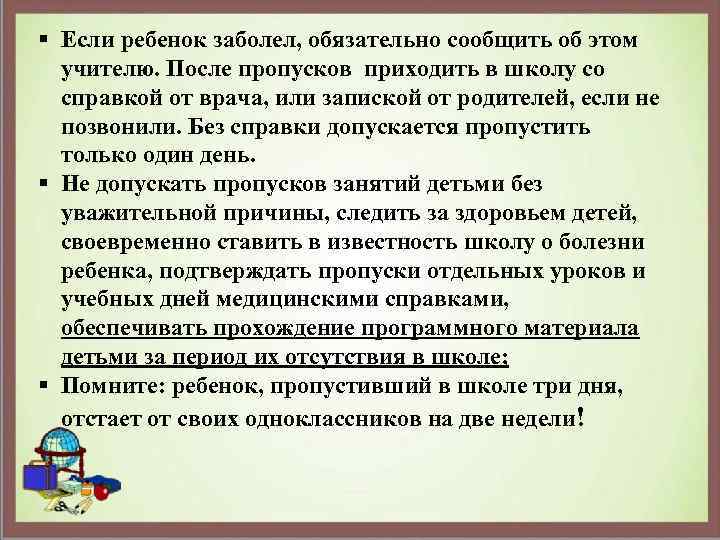 ▪ Если ребенок заболел, обязательно сообщить об этом учителю. После пропусков  приходить в школу со справкой от врача, или запиской от родителей, если не позвонили. Без справки допускается пропустить только один день.

▪ Не допускать пропусков занятий детьми без уважительной причины, следить за здоровьем детей, своевременно ставить в известность школу о болезни ребенка, подтверждать пропуски отдельных уроков и учебных дней медицинскими справками, обеспечивать прохождение программного материала детьми за период их отсутствия в школе;

▪ Помните: ребенок, пропустивший в школе три дня, отстает от своих одноклассников на две недели!